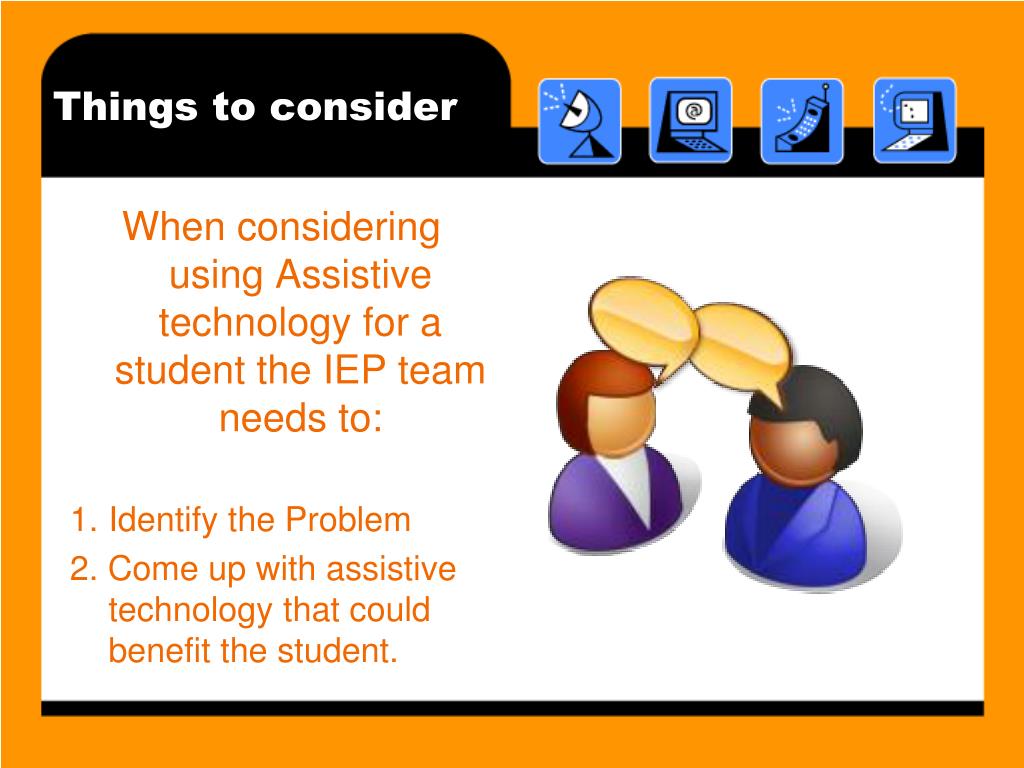 Things to consider

When considering using Assistive technology for a student the IEP team needs to:

1. Identify the Problem
2. Come up with assistive technology that could benefit the student.